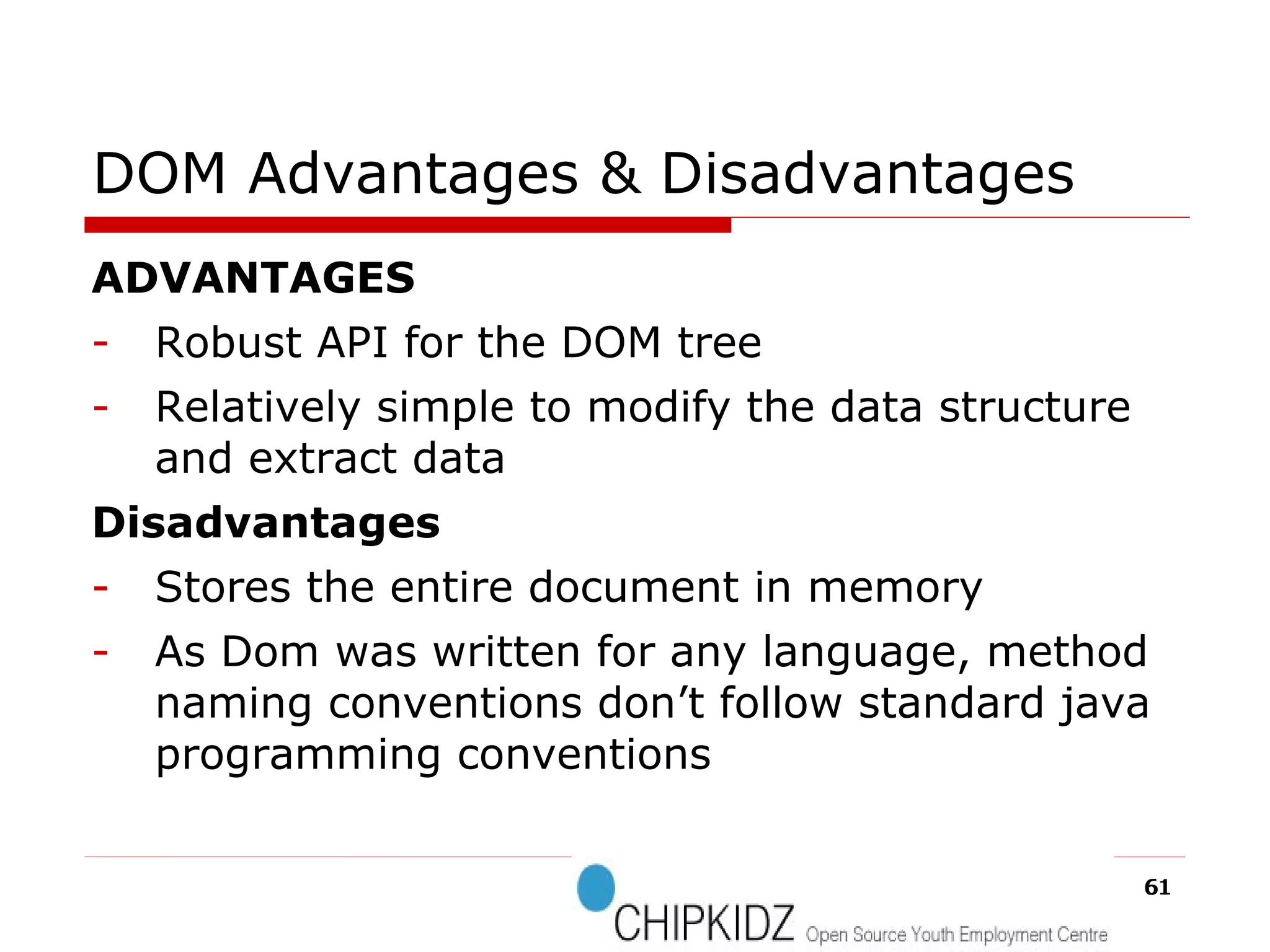 DOM Advantages & Disadvantages

ADVANTAGES

- Robust API for the DOM tree
- Relatively simple to modify the data structure and extract data

Disadvantages

- Stores the entire document in memory
- As Dom was written for any language, method naming conventions don’t follow standard java programming conventions

61

CHIPKIDZ Open Source Youth Employment Centre